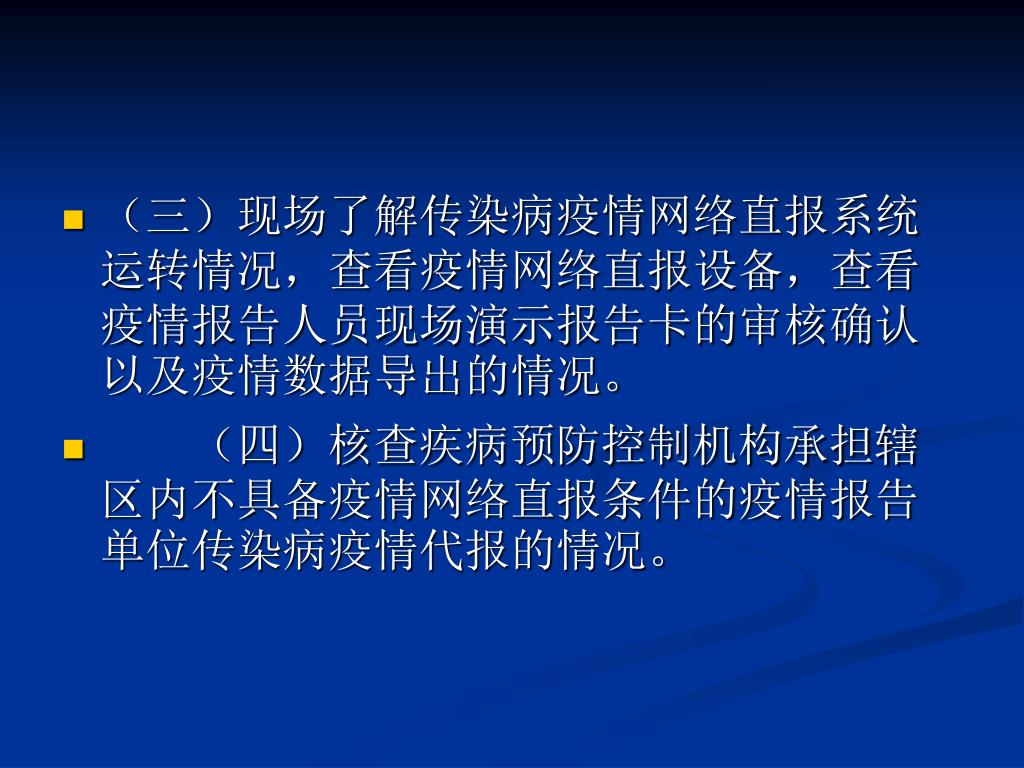 （三）现场了解传染病疫情网络直报系统运转情况，查看疫情网络直报设备，查看疫情报告人员现场演示报告卡的审核确认以及疫情数据导出的情况。

（四）核查疾病预防控制机构承担辖区内不具备疫情网络直报条件的疫情报告单位传染病疫情代报的情况。